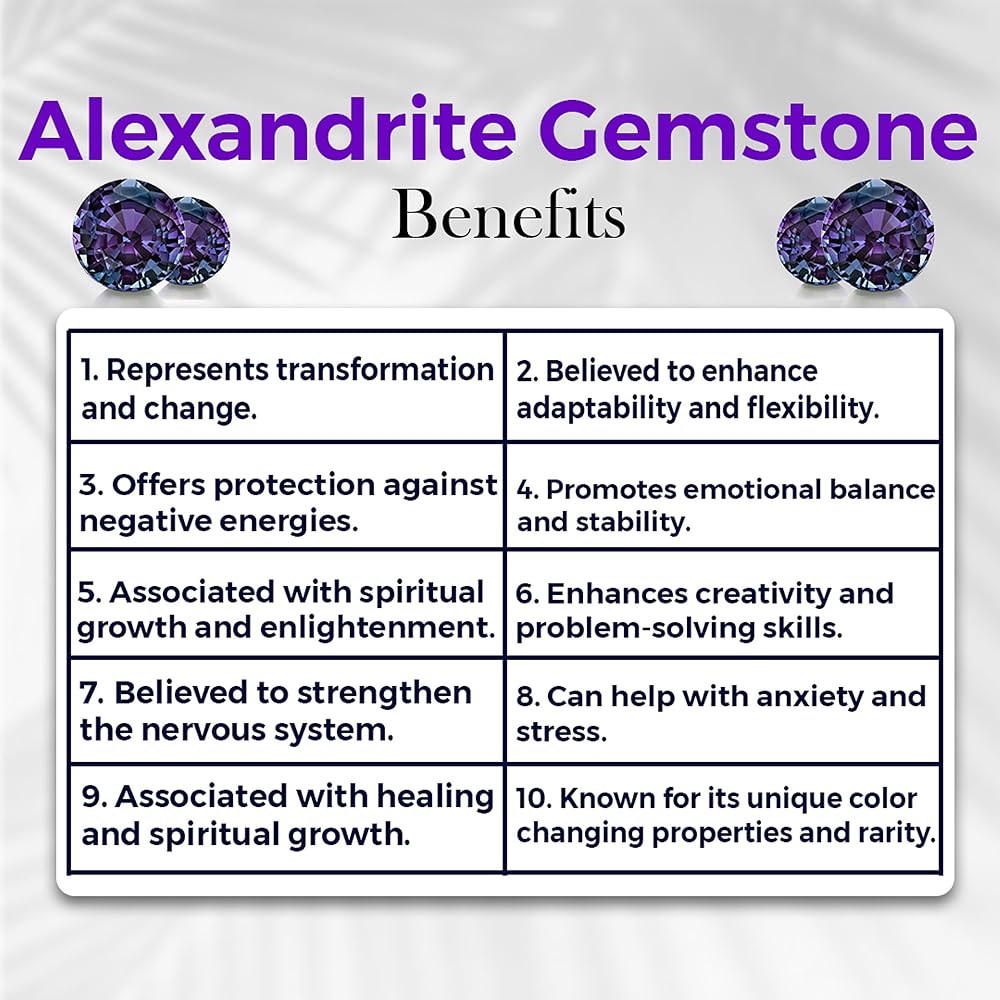 Alexandrite Gemstone
Benefits

| 1. Represents transformation and change. | 2. Believed to enhance adaptability and flexibility. |
|---|---|
| 3. Offers protection against negative energies. | 4. Promotes emotional balance and stability. |
| 5. Associated with spiritual growth and enlightenment. | 6. Enhances creativity and problem-solving skills. |
| 7. Believed to strengthen the nervous system. | 8. Can help with anxiety and stress. |
| 9. Associated with healing and spiritual growth. | 10. Known for its unique color changing properties and rarity. |